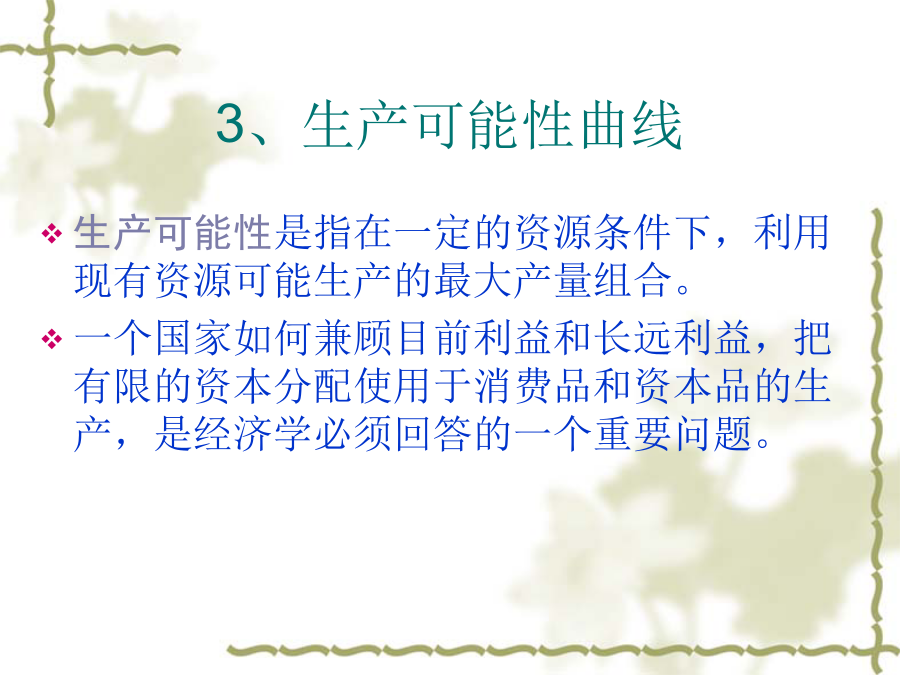 3、生产可能性曲线

❖ 生产可能性是指在一定的资源条件下，利用现有资源可能生产的最大产量组合。

❖ 一个国家如何兼顾目前利益和长远利益，把有限的资本分配使用于消费品和资本品的生产，是经济学必须回答的一个重要问题。